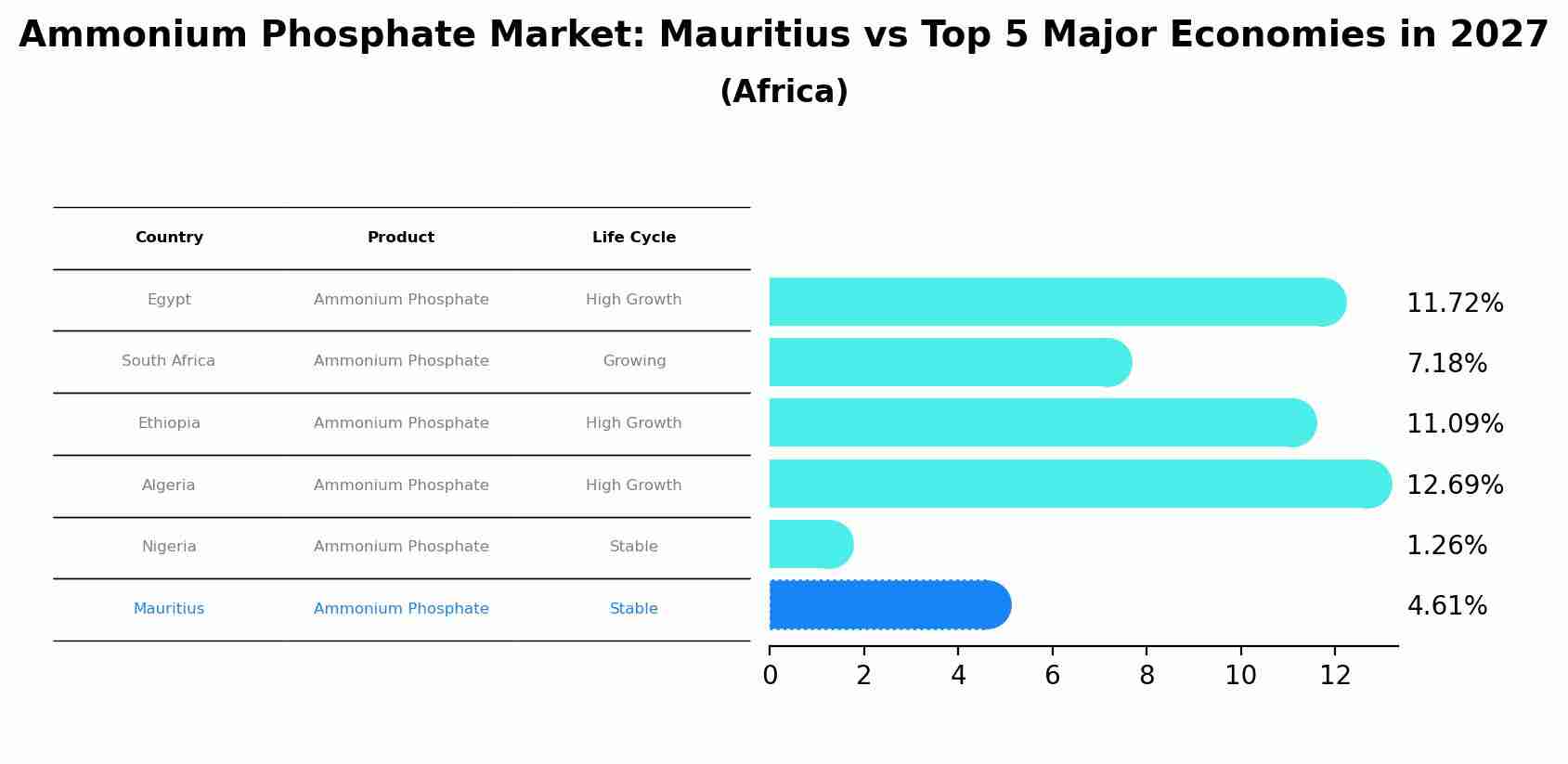 Ammonium Phosphate Market: Mauritius vs Top 5 Major Economies in 2027
(Africa)

| Country | Product | Life Cycle |
|---|---|---|
| Egypt | Ammonium Phosphate | High Growth |
| South Africa | Ammonium Phosphate | Growing |
| Ethiopia | Ammonium Phosphate | High Growth |
| Algeria | Ammonium Phosphate | High Growth |
| Nigeria | Ammonium Phosphate | Stable |
| Mauritius | Ammonium Phosphate | Stable |

11.72%
7.18%
11.09%
12.69%
1.26%
4.61%

0 2 4 6 8 10 12